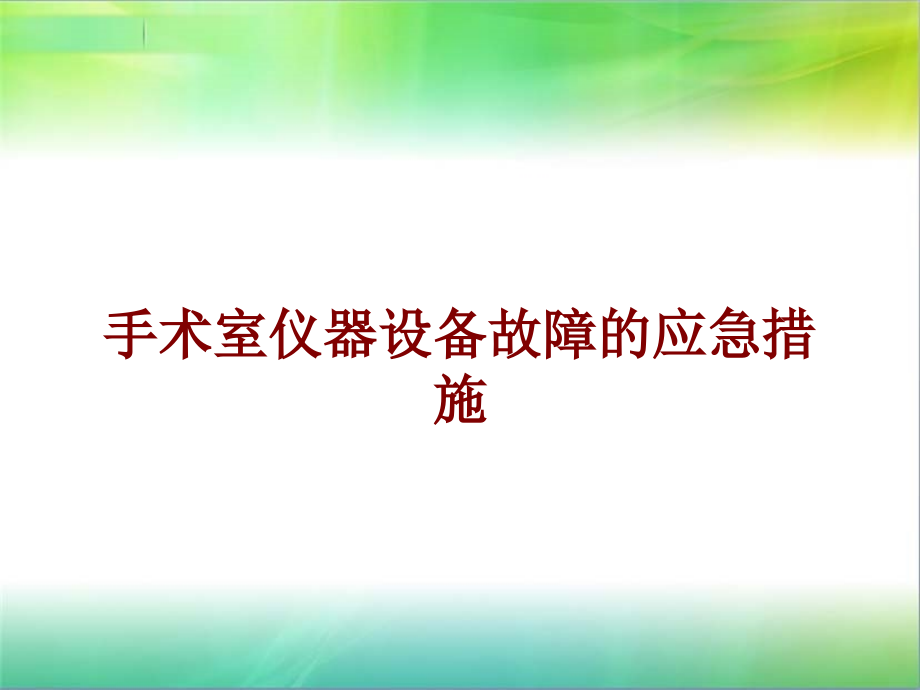 手术室仪器设备故障的应急措施